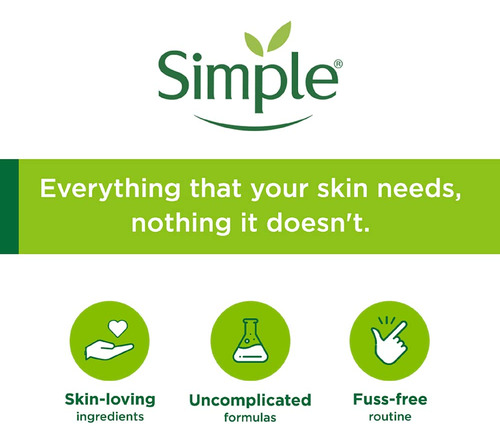 Simple®

Everything that your skin needs, nothing it doesn't.

Skin-loving
ingredients

Uncomplicated
formulas

Fuss-free
routine